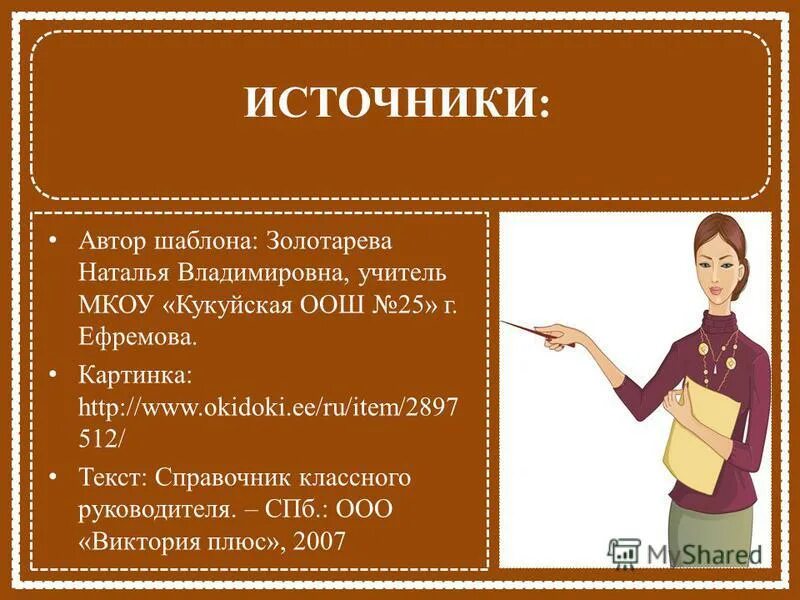 ИСТОЧНИКИ:

• Автор шаблона: Золотарева Наталья Владимировна, учитель МКОУ «Кукуйская ООШ №25» г. Ефремова.

• Картинка: http://www.okidoki.ee/ru/item/2897512/

• Текст: Справочник классного руководителя. – СПб.: ООО «Виктория плюс», 2007

MyShared